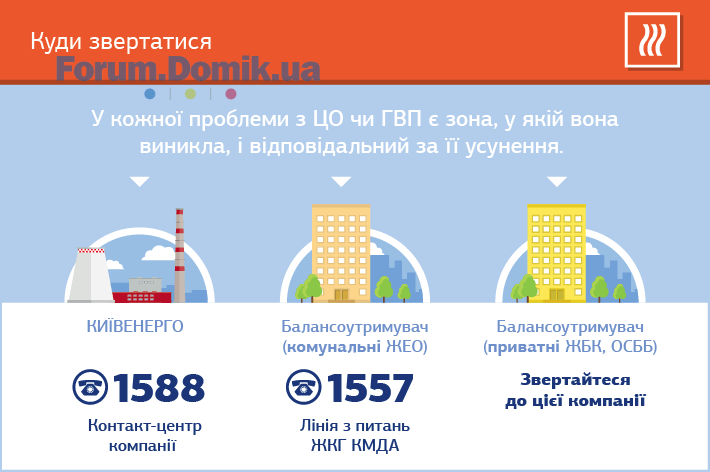 Куди звертатися

Forum.Domik.ua

У кожної проблеми з ЦО чи ГВП є зона, у якій вона виникла, і відповідальний за її усунення.

КИЇВЕНЕРГО

1588

Контакт-центр компанії

Балансоутримувач (комунальні ЖЕО)

1557

Лінія з питань ЖКГ КМДА

Балансоутримувач (приватні ЖБК, ОСББ)

Звертайтеся до цієї компанії